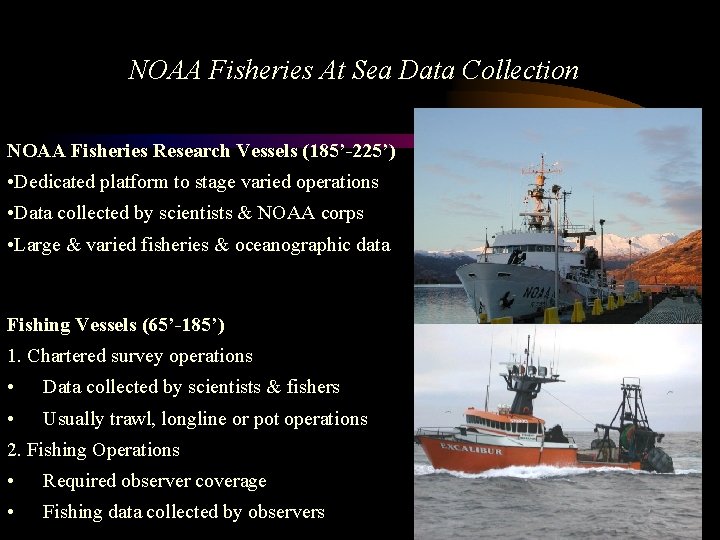 NOAA Fisheries At Sea Data Collection

NOAA Fisheries Research Vessels (185’-225’)
•Dedicated platform to stage varied operations
•Data collected by scientists & NOAA corps
•Large & varied fisheries & oceanographic data

Fishing Vessels (65’-185’)
1. Chartered survey operations
• Data collected by scientists & fishers
• Usually trawl, longline or pot operations
2. Fishing Operations
• Required observer coverage
• Fishing data collected by observers

NOAA

EXCALIBUR